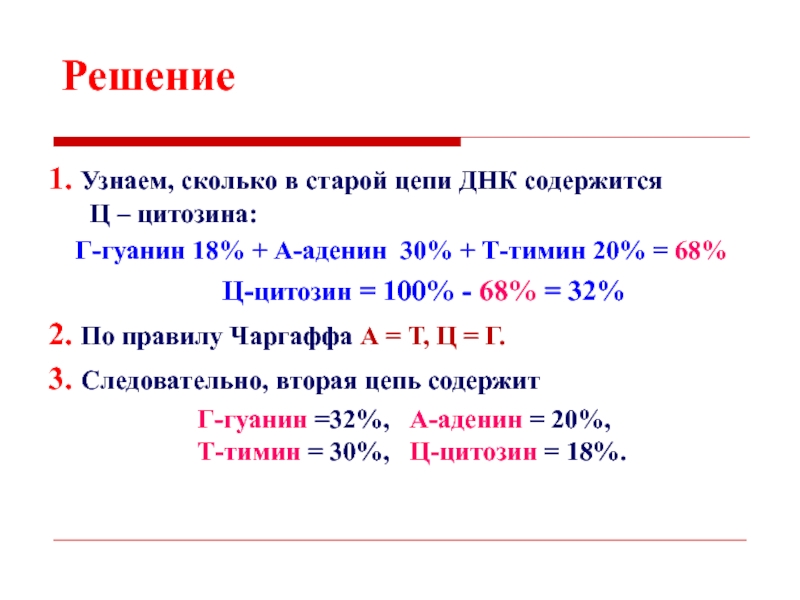 Решение

1. Узнаем, сколько в старой цепи ДНК содержится Ц – цитозина:

Г-гуанин 18% + А-аденин 30% + Т-тимин 20% = 68%

Ц-цитозин = 100% - 68% = 32%

2. По правилу Чаргаффа А = Т, Ц = Г.

3. Следовательно, вторая цепь содержит

Г-гуанин =32%, А-аденин = 20%,
Т-тимин = 30%, Ц-цитозин = 18%.